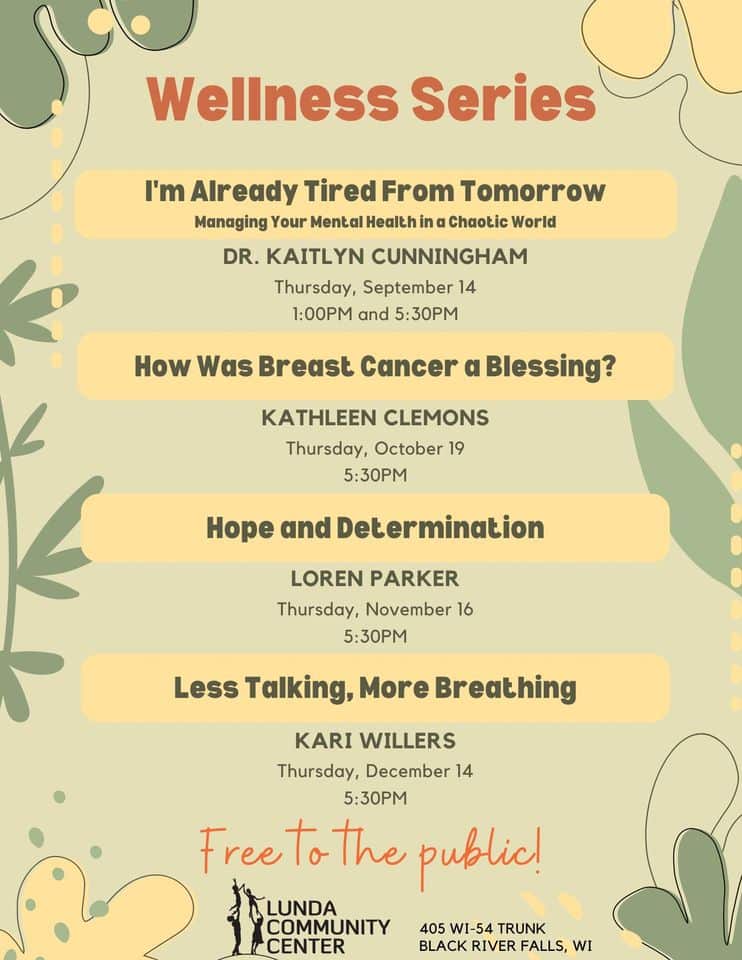 Wellness Series

I'm Already Tired From Tomorrow
Managing Your Mental Health in a Chaotic World

DR. KAITLYN CUNNINGHAM
Thursday, September 14
1:00PM and 5:30PM

How Was Breast Cancer a Blessing?

KATHLEEN CLEMONS
Thursday, October 19
5:30PM

Hope and Determination

LOREN PARKER
Thursday, November 16
5:30PM

Less Talking, More Breathing

KARI WILLERS
Thursday, December 14
5:30PM

Free to the public!

LUNDA COMMUNITY CENTER

405 WI-54 TRUNK
BLACK RIVER FALLS, WI